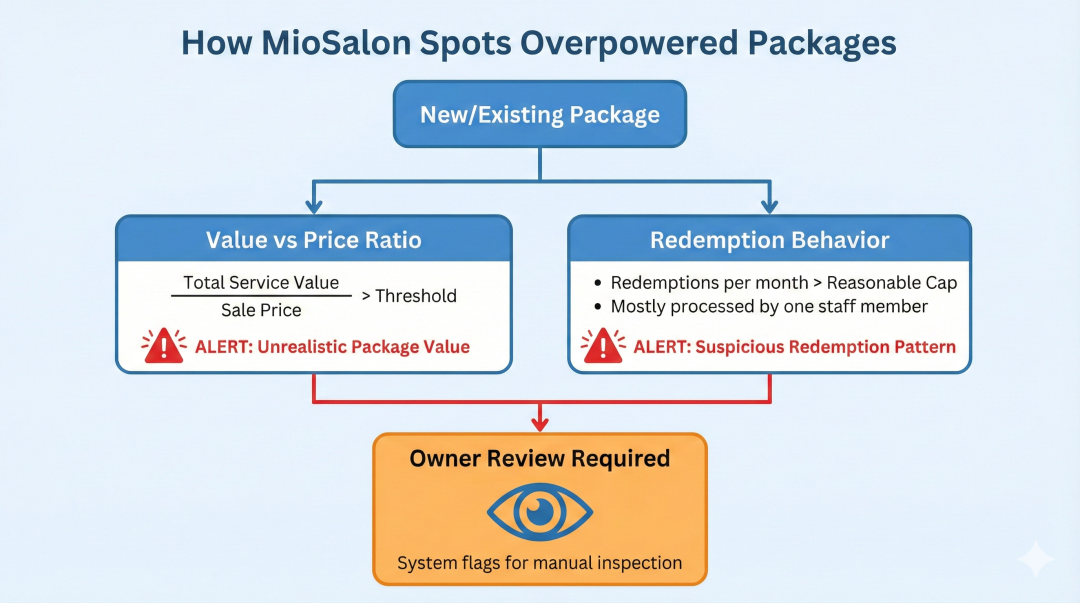 How MioSalon Spots Overpowered Packages

New/Existing Package

Value vs Price Ratio

$\frac{\text{Total Service Value}}{\text{Sale Price}}$ > Threshold

ALERT: Unrealistic Package Value

Redemption Behavior

• Redemptions per month > Reasonable Cap
• Mostly processed by one staff member

ALERT: Suspicious Redemption Pattern

Owner Review Required

System flags for manual inspection